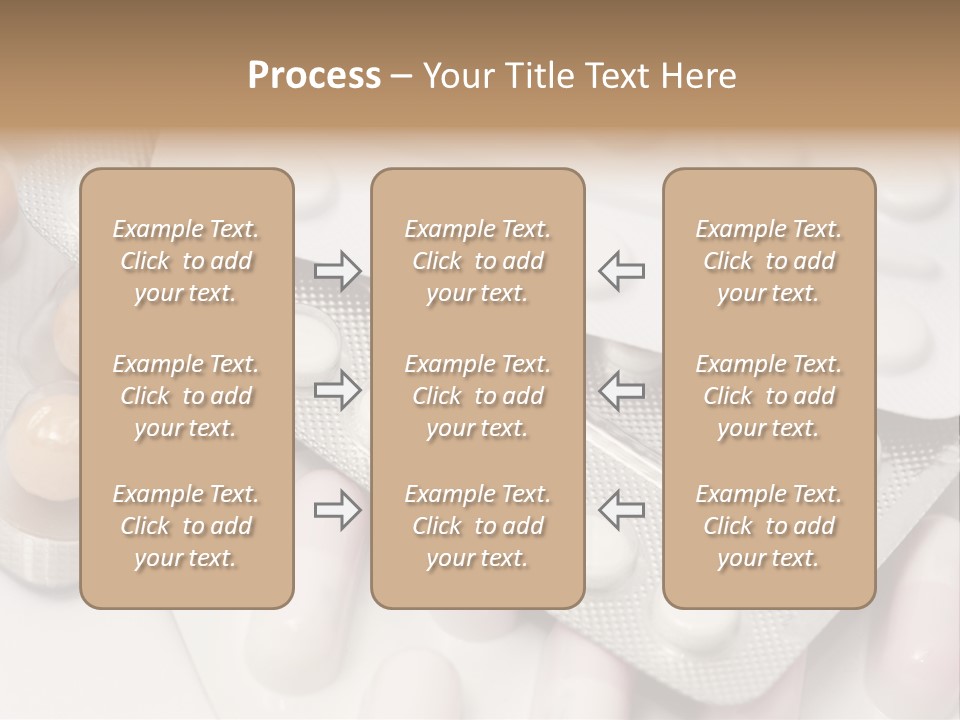 Process – Your Title Text Here

Example Text. Click to add your text.

Example Text. Click to add your text.

Example Text. Click to add your text.

Example Text. Click to add your text.

Example Text. Click to add your text.

Example Text. Click to add your text.

Example Text. Click to add your text.

Example Text. Click to add your text.

Example Text. Click to add your text.